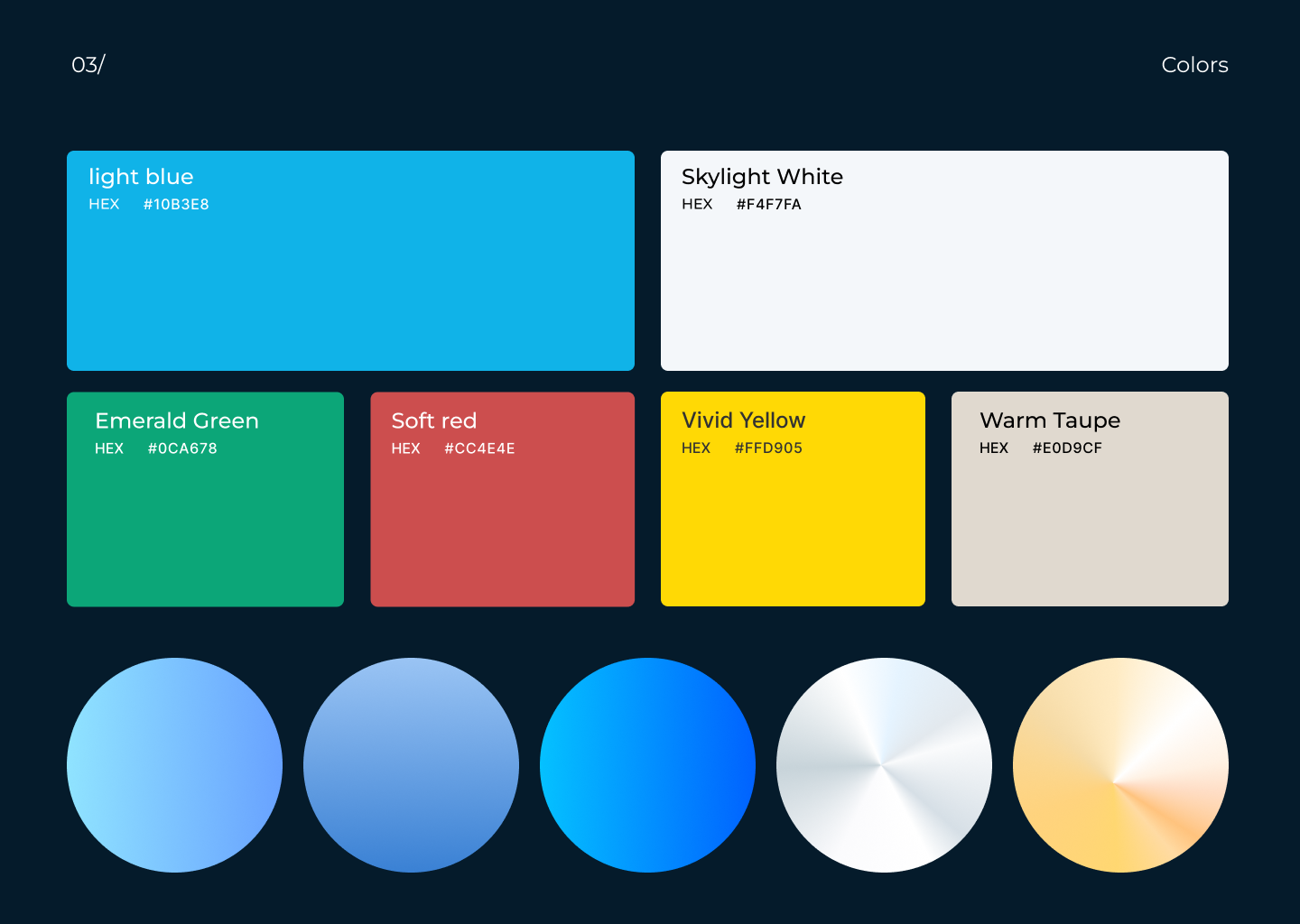 03/

Colors

light blue
HEX #10B3E8

Skylight White
HEX #F4F7FA

Emerald Green
HEX #0CA678

Soft red
HEX #CC4E4E

Vivid Yellow
HEX #FFD905

Warm Taupe
HEX #E0D9CF